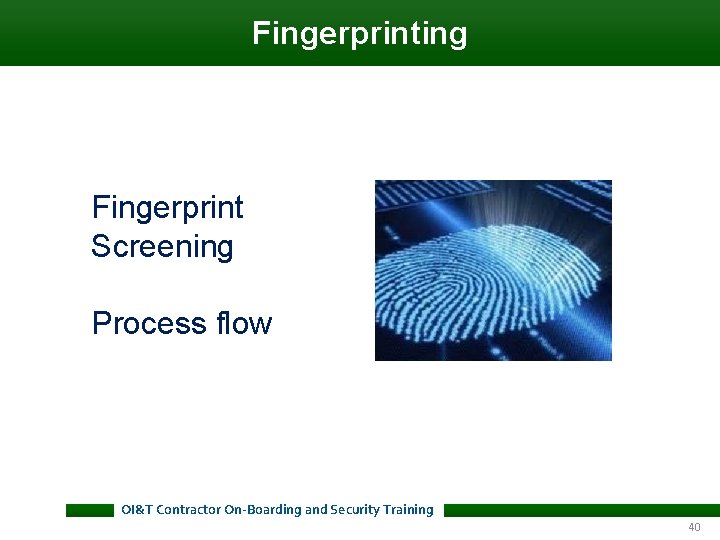 Fingerprinting

Fingerprint Screening

Process flow

OI&T Contractor On-Boarding and Security Training

40